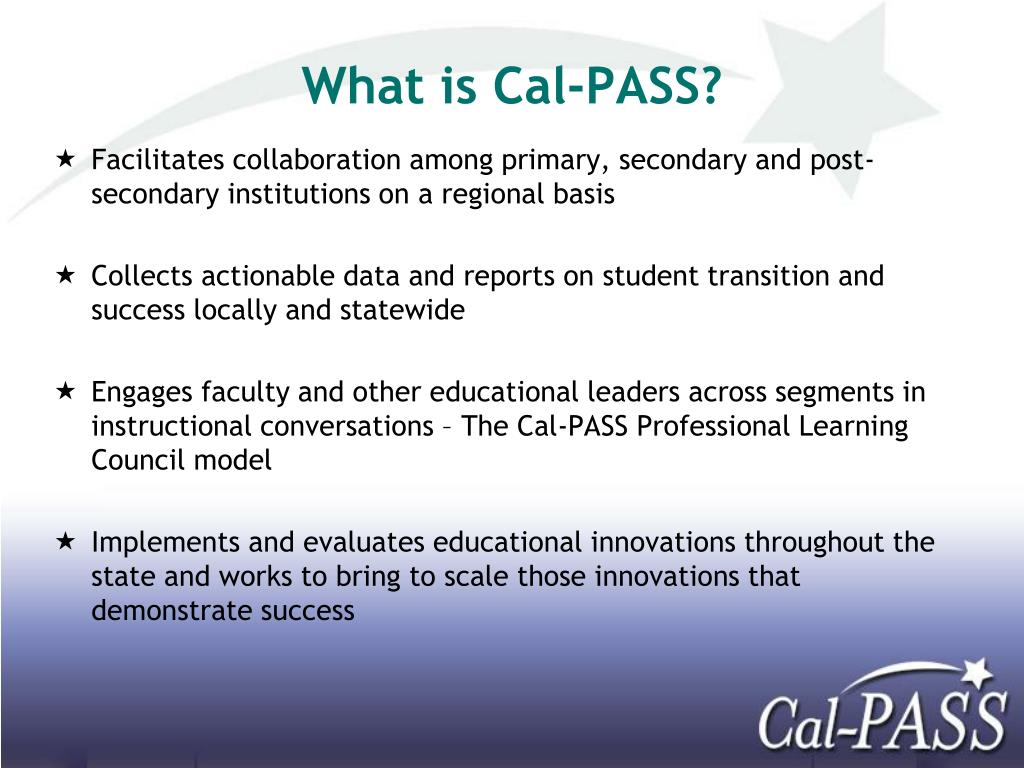 What is Cal-PASS?

★ Facilitates collaboration among primary, secondary and post-secondary institutions on a regional basis

★ Collects actionable data and reports on student transition and success locally and statewide

★ Engages faculty and other educational leaders across segments in instructional conversations – The Cal-PASS Professional Learning Council model

★ Implements and evaluates educational innovations throughout the state and works to bring to scale those innovations that demonstrate success

Cal-PASS